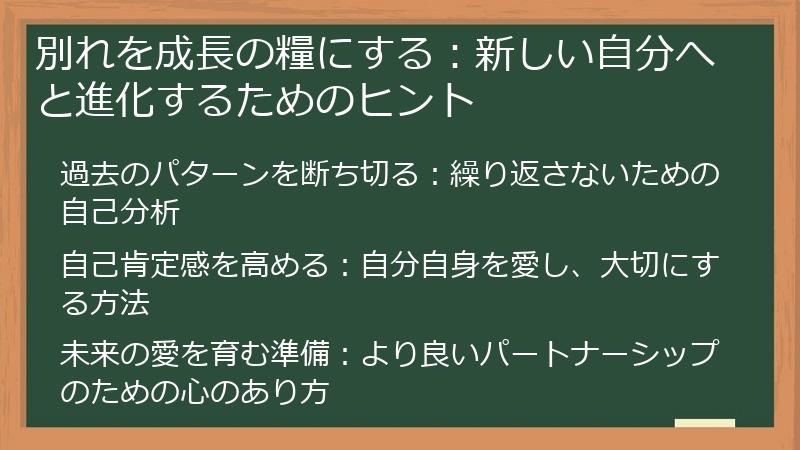 別れを成長の糧にする：新しい自分へと進化するためのヒント

過去のパターンを断ち切る：繰り返さないための自己分析

自己肯定感を高める：自分自身を愛し、大切にする方法

未来の愛を育む準備：より良いパートナーシップのための心のあり方